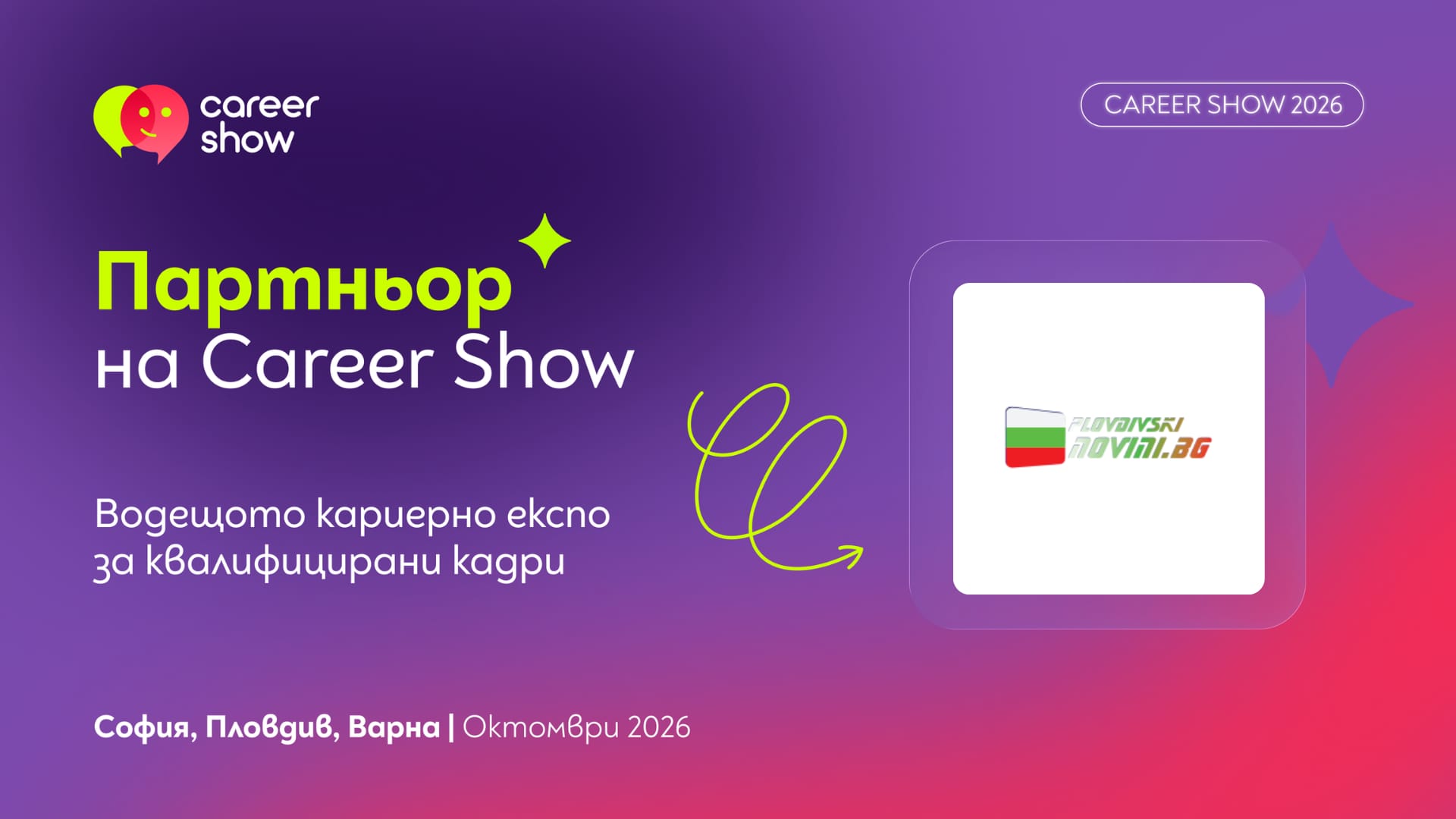 career show

CAREER SHOW 2026

Партньор на Career Show

Водещото кариерно експо за квалифицирани кадри

PLOVDIVSKI NOVINI.BG

София, Пловдив, Варна | Октомври 2026